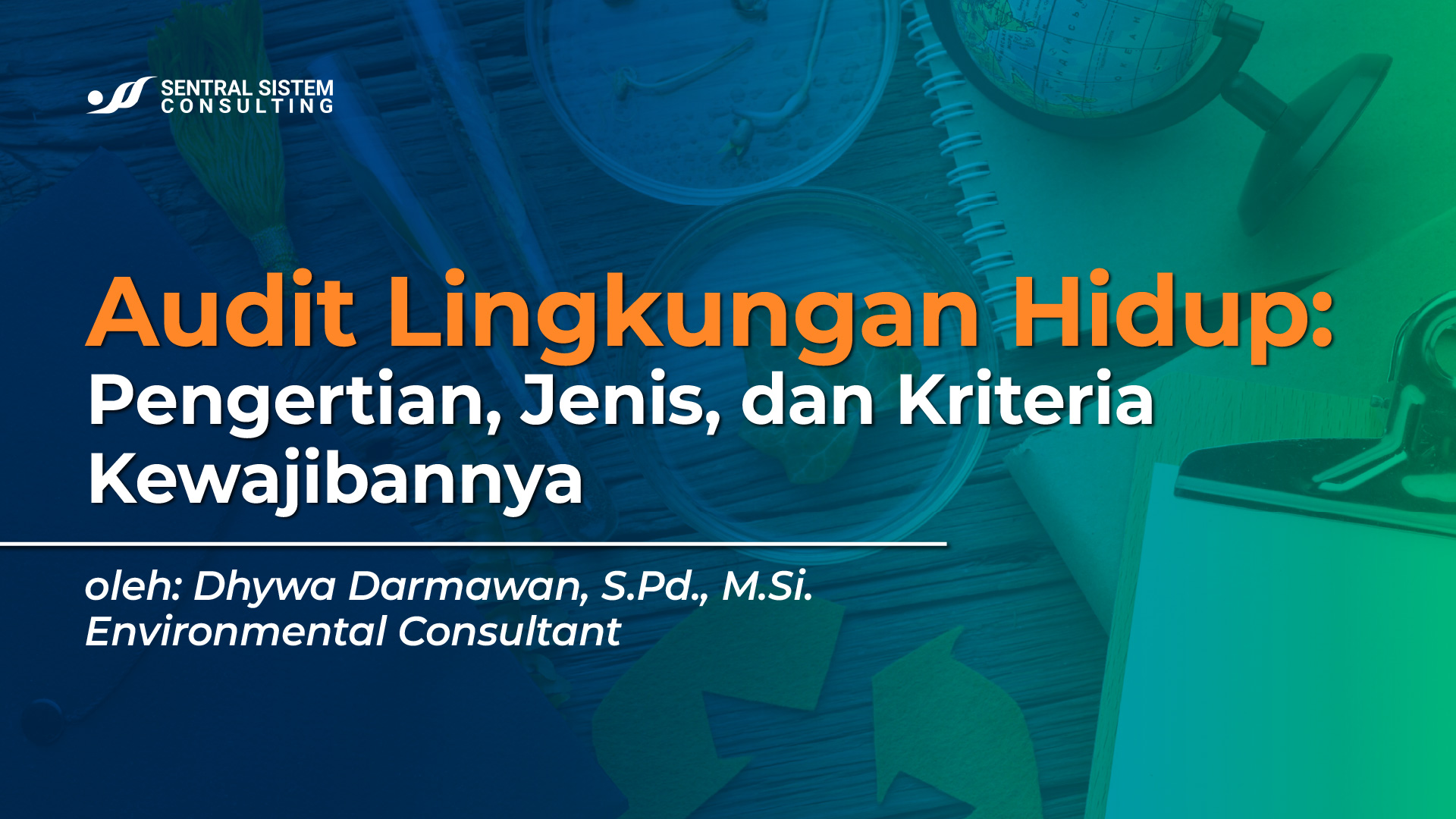 SENTRAL SISTEM
CONSULTING

Audit Lingkungan Hidup:
Pengertian, Jenis, dan Kriteria Kewajibannya

oleh: Dhywa Darmawan, S.Pd., M.Si.
Environmental Consultant